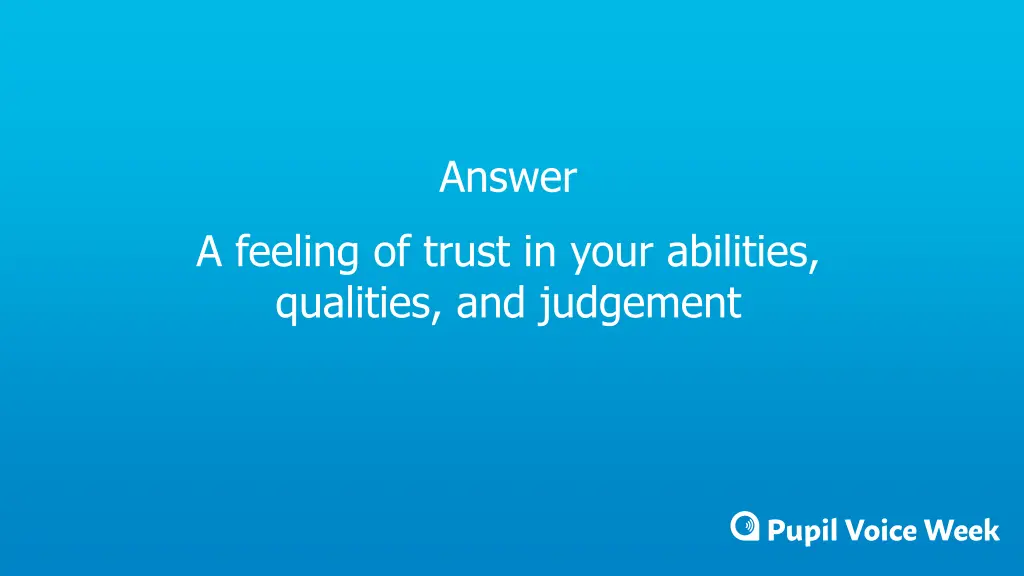 Answer

A feeling of trust in your abilities, qualities, and judgement

Pupil Voice Week